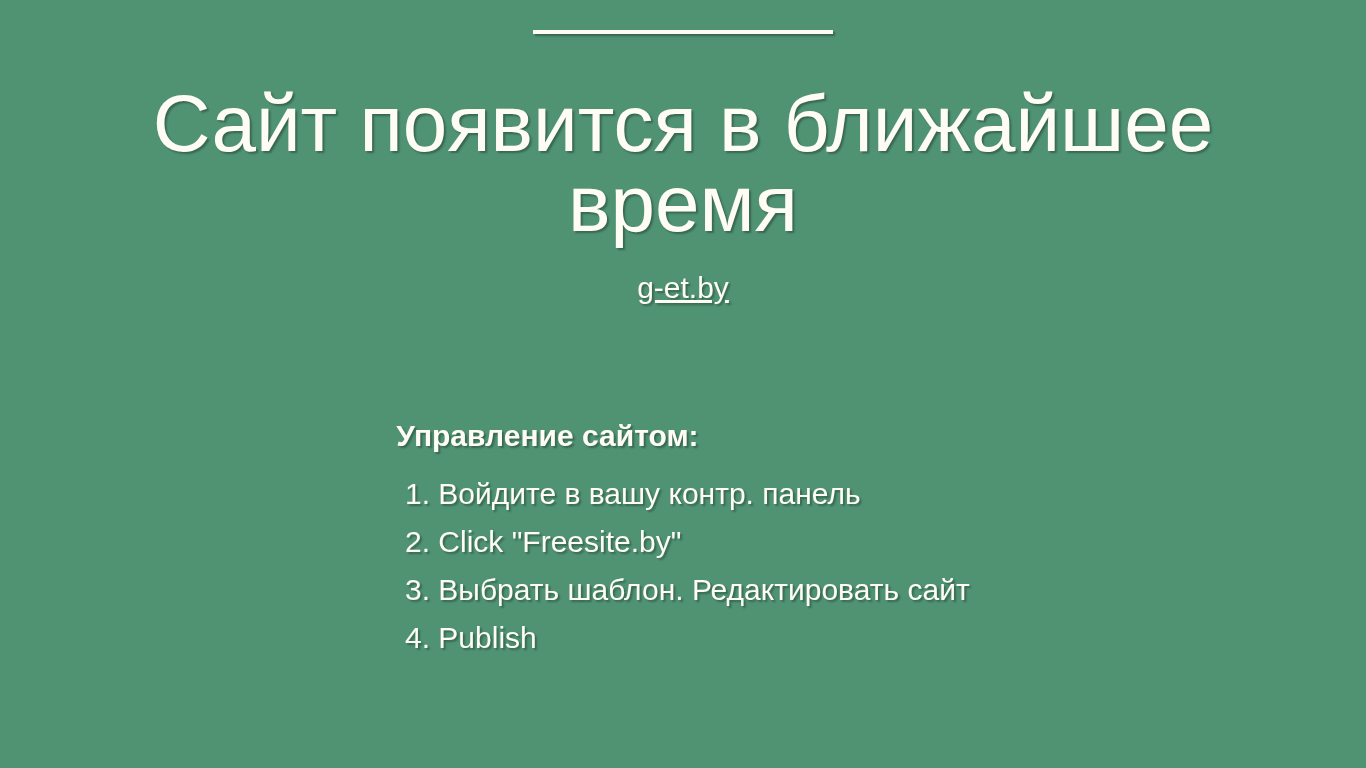 Сайт появится в ближайшее время

g-et.by

Управление сайтом:

1. Войдите в вашу контр. панель
2. Click "Freesite.by"
3. Выбрать шаблон. Редактировать сайт
4. Publish